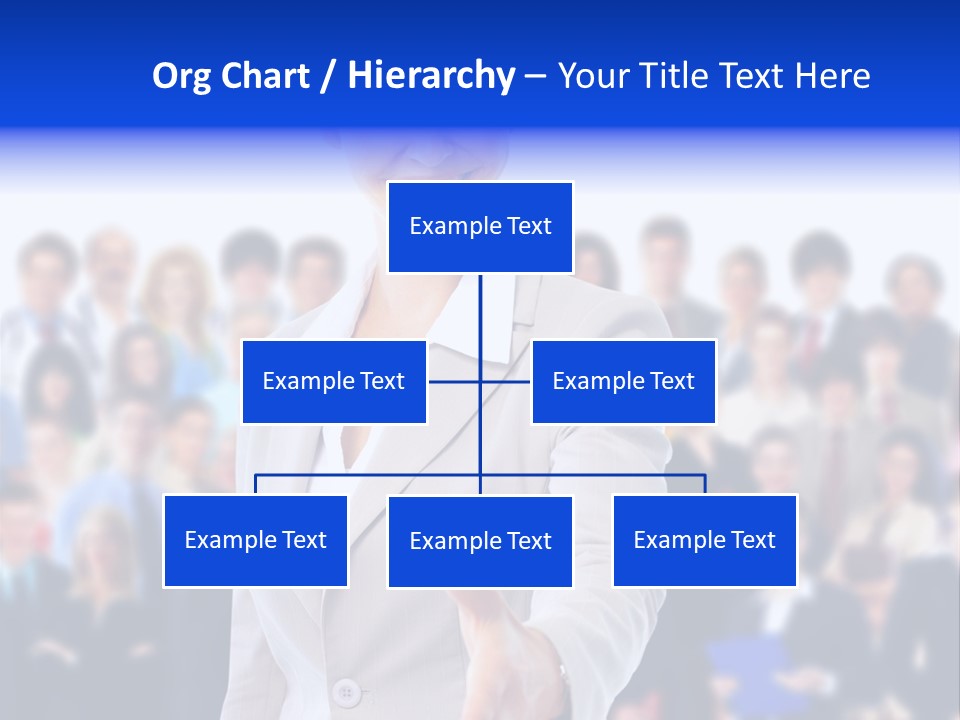 Org Chart / Hierarchy – Your Title Text Here

Example Text

Example Text

Example Text

Example Text

Example Text

Example Text